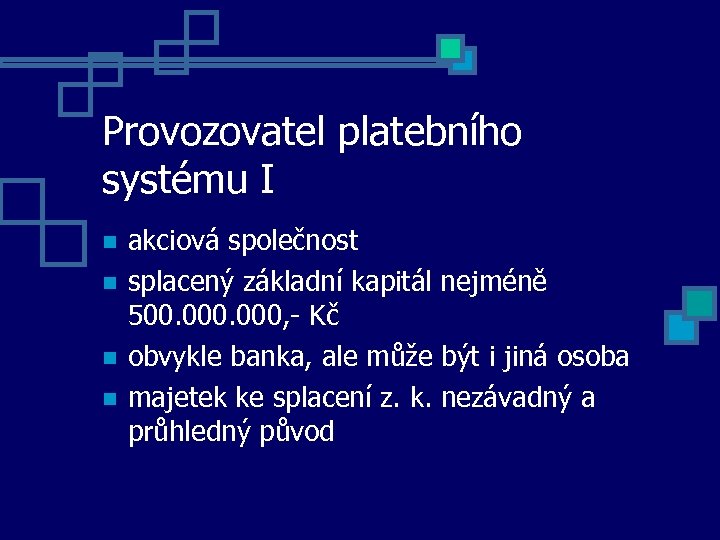 Provozovatel platebního systému I

- akciová společnost
- splacený základní kapitál nejméně 500.000.000,- Kč
- obvykle banka, ale může být i jiná osoba
- majetek ke splacení z. k. nezávadný a průhledný původ